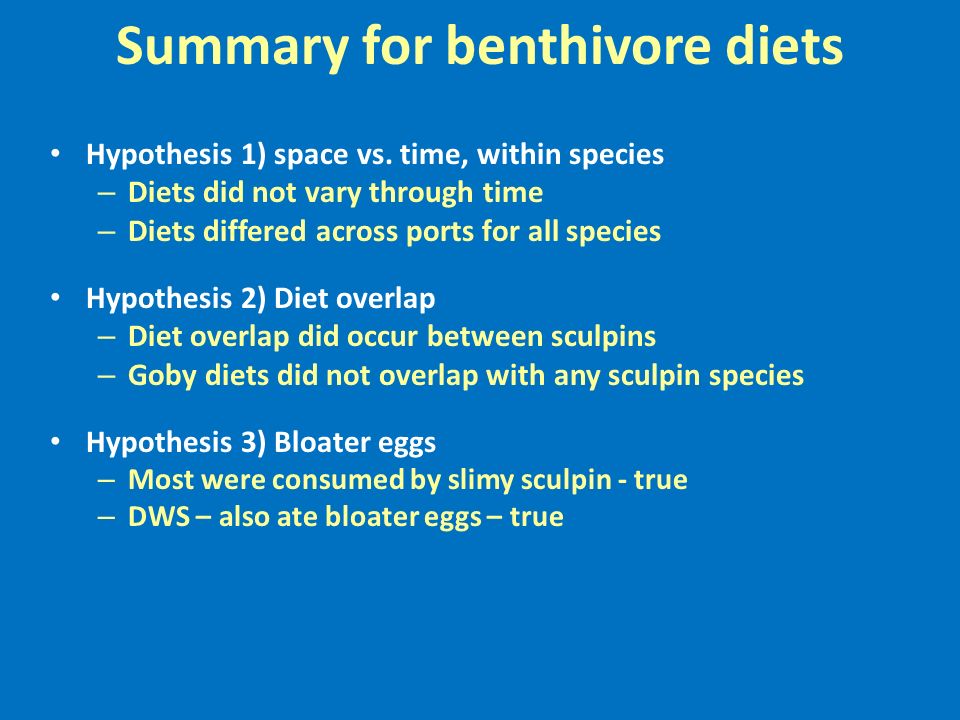 Summary for benthivore diets

• Hypothesis 1) space vs. time, within species
– Diets did not vary through time
– Diets differed across ports for all species

• Hypothesis 2) Diet overlap
– Diet overlap did occur between sculpins
– Goby diets did not overlap with any sculpin species

• Hypothesis 3) Bloater eggs
– Most were consumed by slimy sculpin - true
– DWS – also ate bloater eggs – true